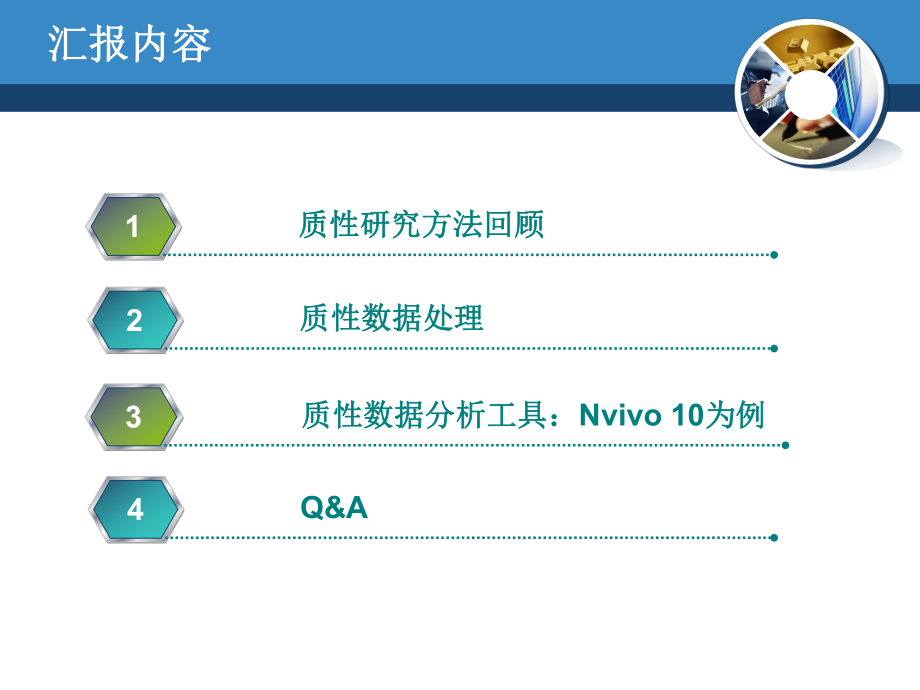 汇报内容

1
质性研究方法回顾

2
质性数据处理

3
质性数据分析工具：Nvivo 10为例

4
Q&A